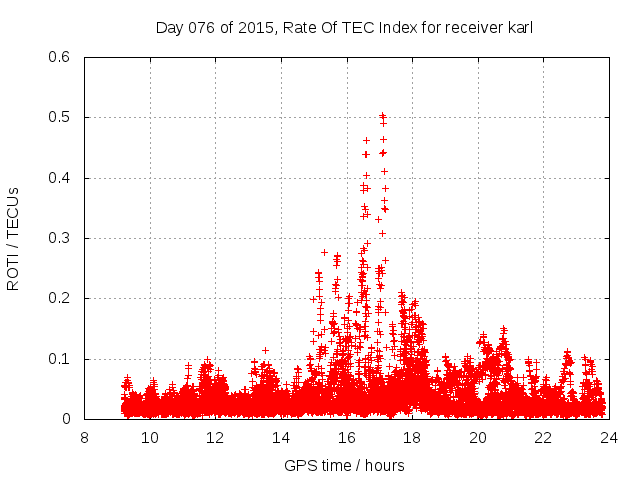 Day 076 of 2015, Rate Of TEC Index for receiver karl

ROTI / TECUs

0.6
0.5
0.4
0.3
0.2
0.1
0

8
10
12
14
16
18
20
22
24

GPS time / hours